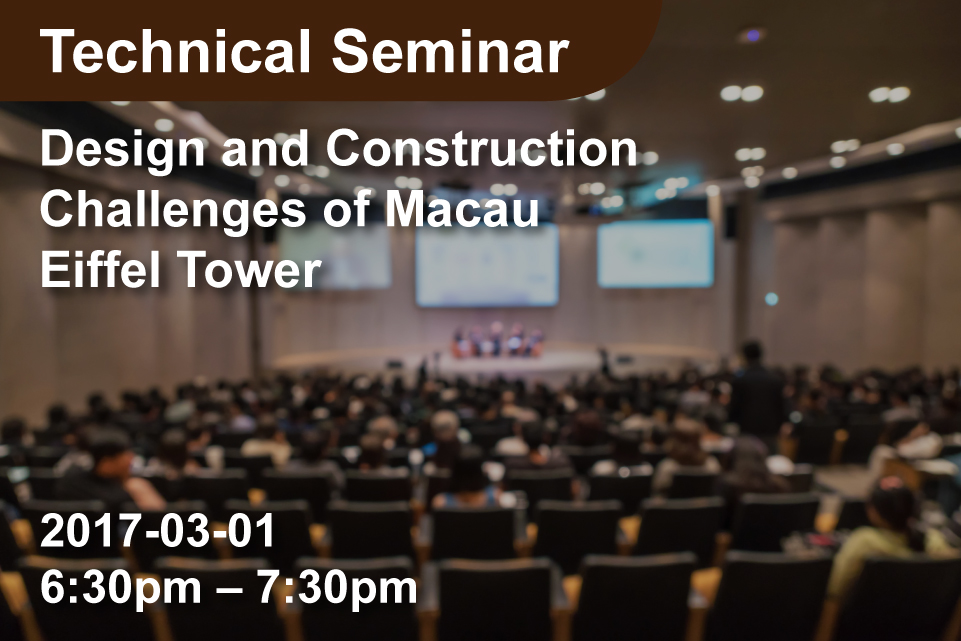 Technical Seminar

Design and Construction Challenges of Macau Eiffel Tower

2017-03-01
6:30pm – 7:30pm